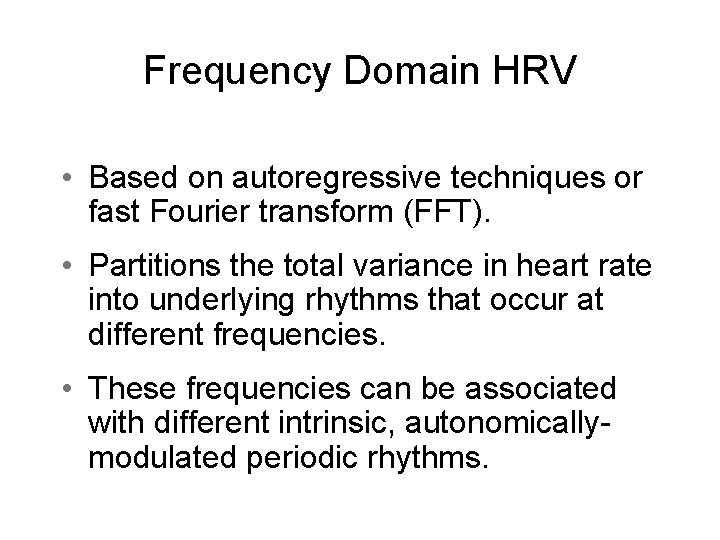 Frequency Domain HRV

• Based on autoregressive techniques or fast Fourier transform (FFT).

• Partitions the total variance in heart rate into underlying rhythms that occur at different frequencies.

• These frequencies can be associated with different intrinsic, autonomically-modulated periodic rhythms.